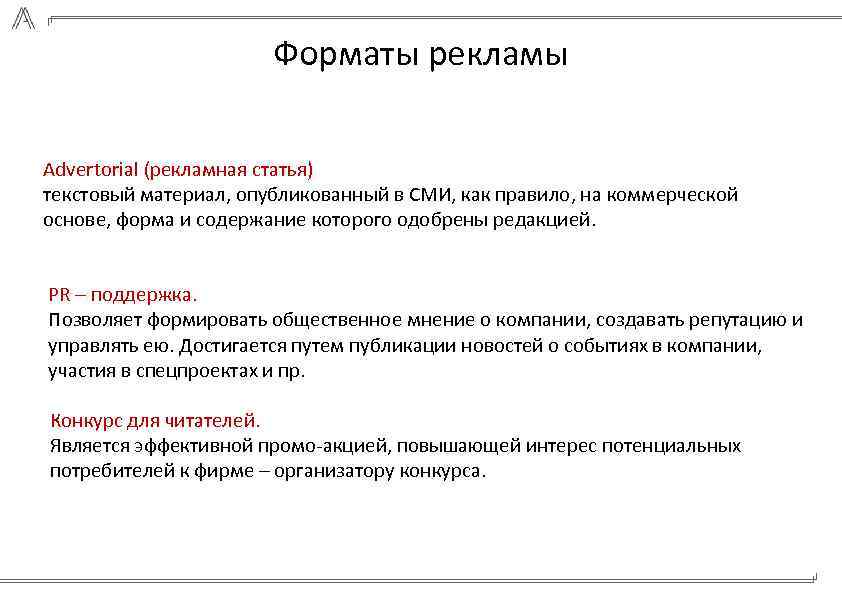 Форматы рекламы

Advertorial (рекламная статья)
текстовый материал, опубликованный в СМИ, как правило, на коммерческой основе, форма и содержание которого одобрены редакцией.

PR – поддержка.
Позволяет формировать общественное мнение о компании, создавать репутацию и управлять ею. Достигается путем публикации новостей о событиях в компании, участия в спецпроектах и пр.

Конкурс для читателей.
Является эффективной промо-акцией, повышающей интерес потенциальных потребителей к фирме – организатору конкурса.